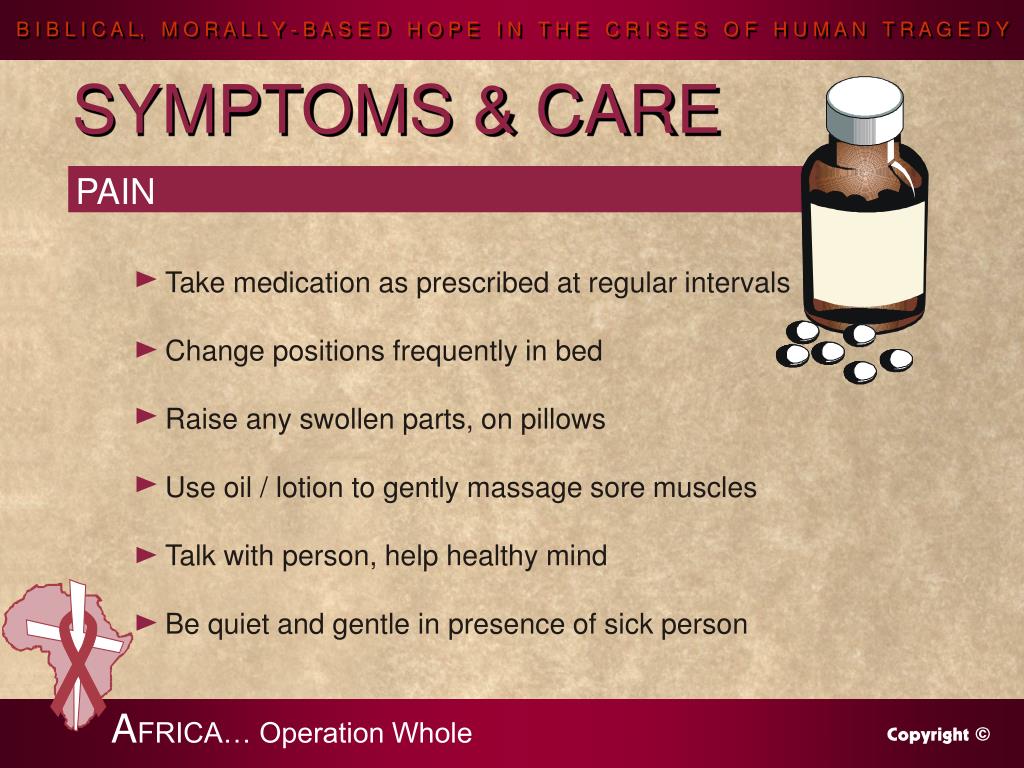 BIBLICAL, MORALLY-BASED HOPE IN THE CRISES OF HUMAN TRAGEDY

SYMPTOMS & CARE

PAIN

► Take medication as prescribed at regular intervals

► Change positions frequently in bed

► Raise any swollen parts, on pillows

► Use oil / lotion to gently massage sore muscles

► Talk with person, help healthy mind

► Be quiet and gentle in presence of sick person

AFRICA… Operation Whole

Copyright ©